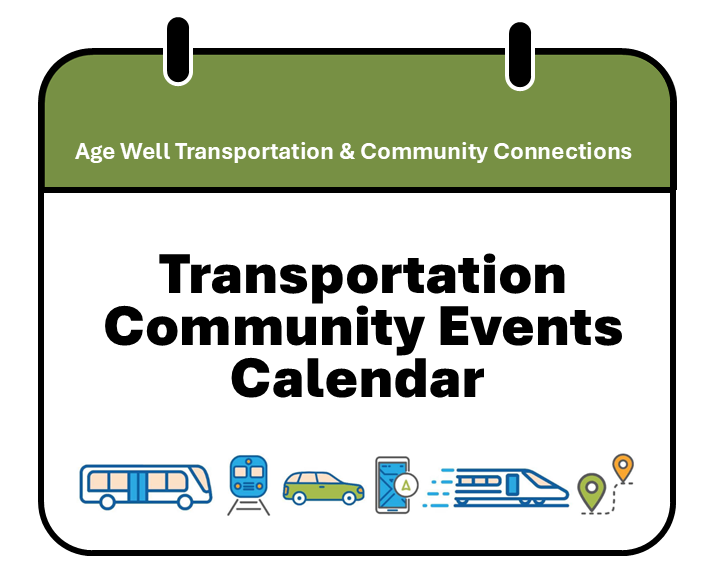 Age Well Transportation & Community Connections

Transportation Community Events Calendar